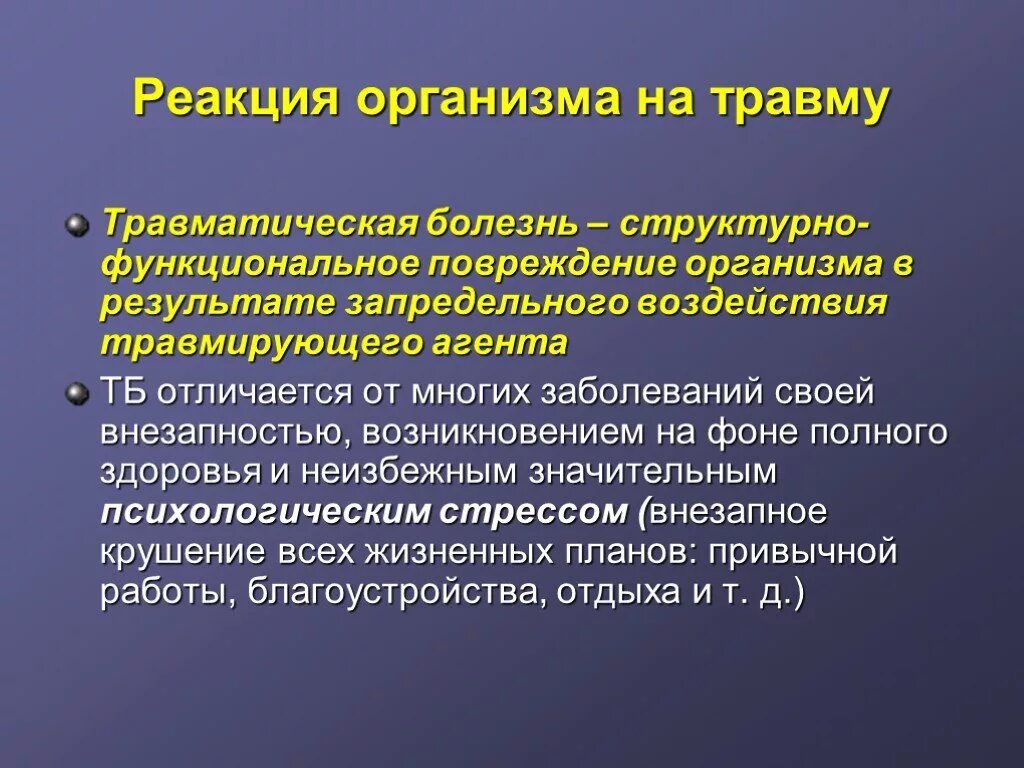 Реакция организма на травму

Травматическая болезнь – структурно-функциональное повреждение организма в результате запредельного воздействия травмирующего агента

ТБ отличается от многих заболеваний своей внезапностью, возникновением на фоне полного здоровья и неизбежным значительным психологическим стрессом (внезапное крушение всех жизненных планов: привычной работы, благоустройства, отдыха и т. д.)